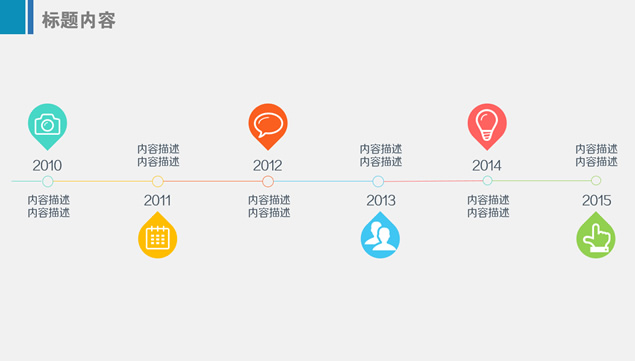 标题内容

2010

内容描述
内容描述

内容描述
内容描述

2011

2012

内容描述
内容描述

内容描述
内容描述

2013

2014

内容描述
内容描述

内容描述
内容描述

2015